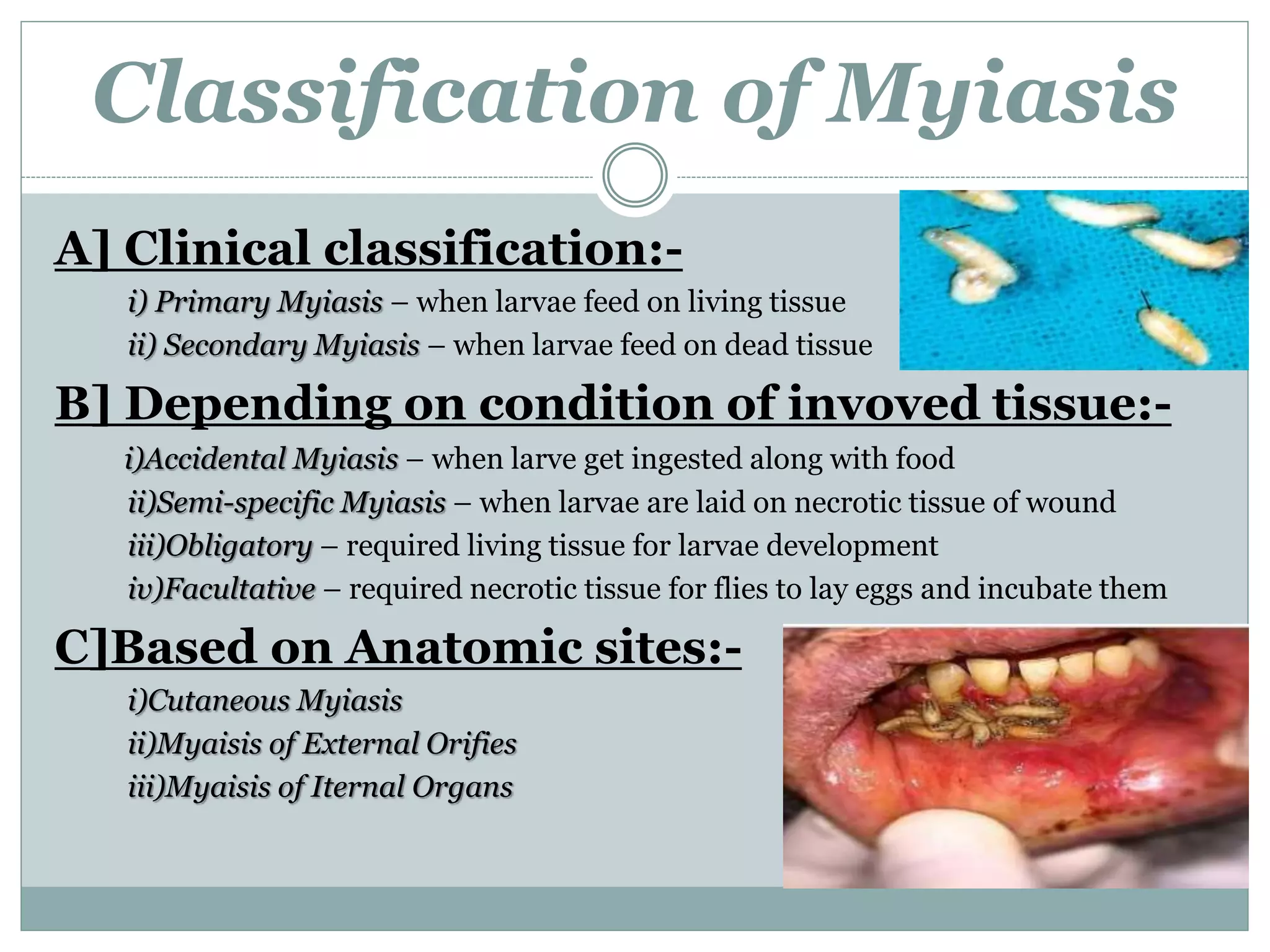 Classification of Myiasis

A] Clinical classification:-

i) Primary Myiasis – when larvae feed on living tissue

ii) Secondary Myiasis – when larvae feed on dead tissue

B] Depending on condition of invoved tissue:-

i)Accidental Myiasis – when larve get ingested along with food

ii)Semi-specific Myiasis – when larvae are laid on necrotic tissue of wound

iii)Obligatory – required living tissue for larvae development

iv)Facultative – required necrotic tissue for flies to lay eggs and incubate them

C]Based on Anatomic sites:-

i)Cutaneous Myiasis

ii)Myaisis of External Orifies

iii)Myaisis of Iternal Organs